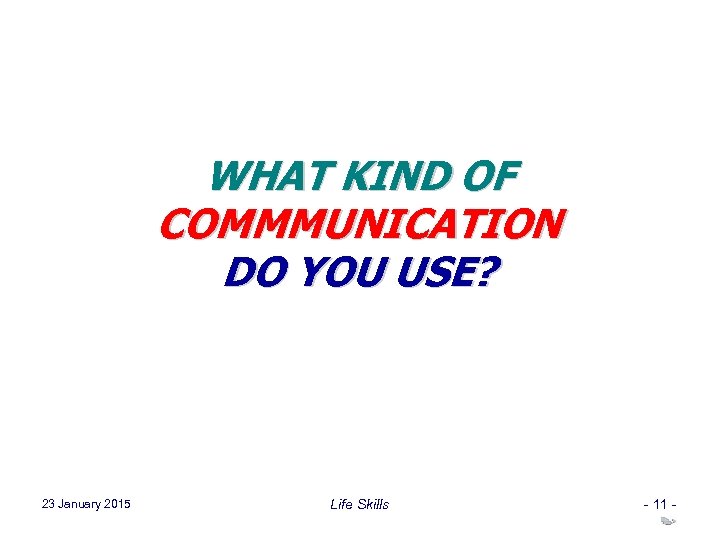 WHAT KIND OF COMMMUNICATION DO YOU USE?

23 January 2015

Life Skills

- 11 -